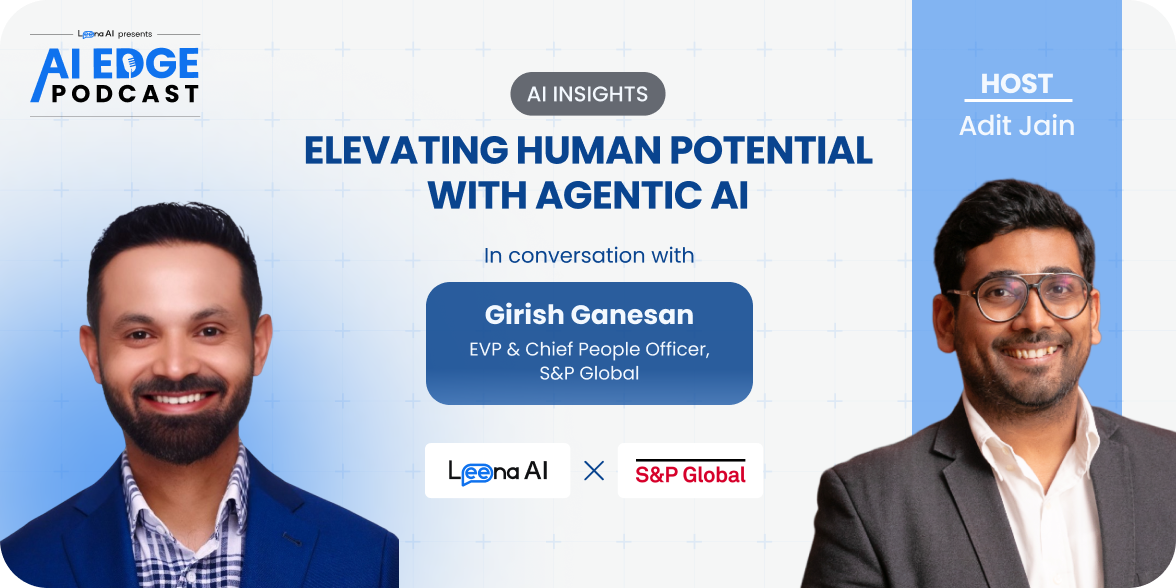 Leena AI presents
AI EDGE
PODCAST

AI INSIGHTS

ELEVATING HUMAN POTENTIAL WITH AGENTIC AI

In conversation with

Girish Ganesan
EVP & Chief People Officer, S&P Global

Leena AI × S&P Global

HOST
Adit Jain